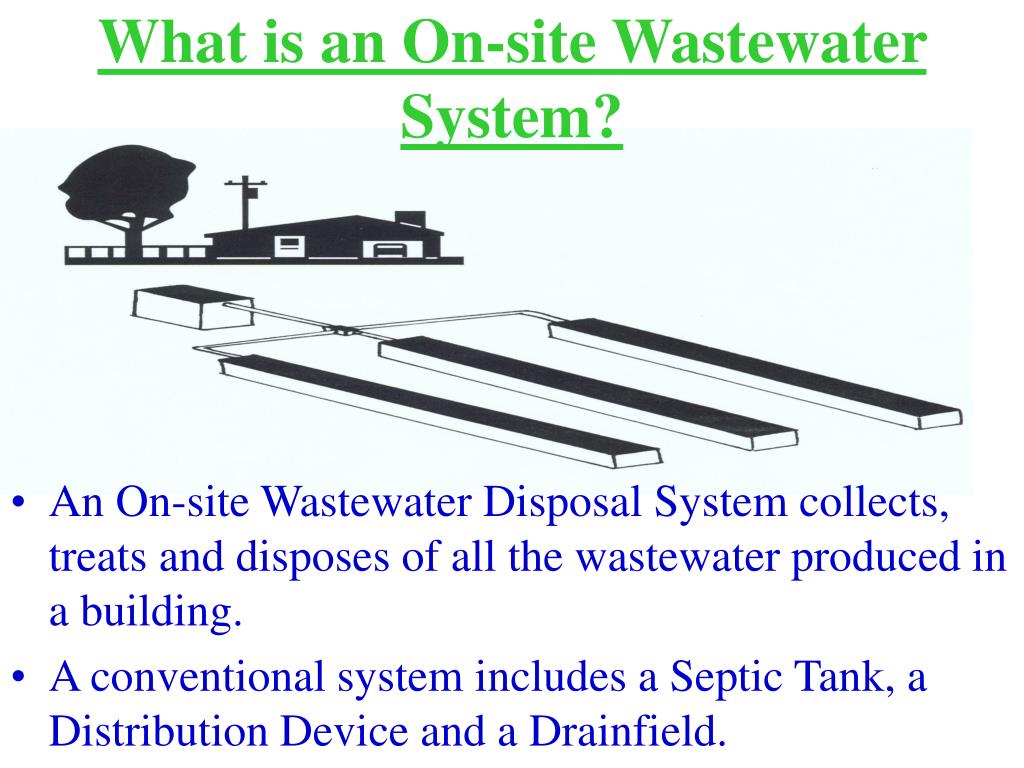 What is an On-site Wastewater System?

• An On-site Wastewater Disposal System collects, treats and disposes of all the wastewater produced in a building.

• A conventional system includes a Septic Tank, a Distribution Device and a Drainfield.